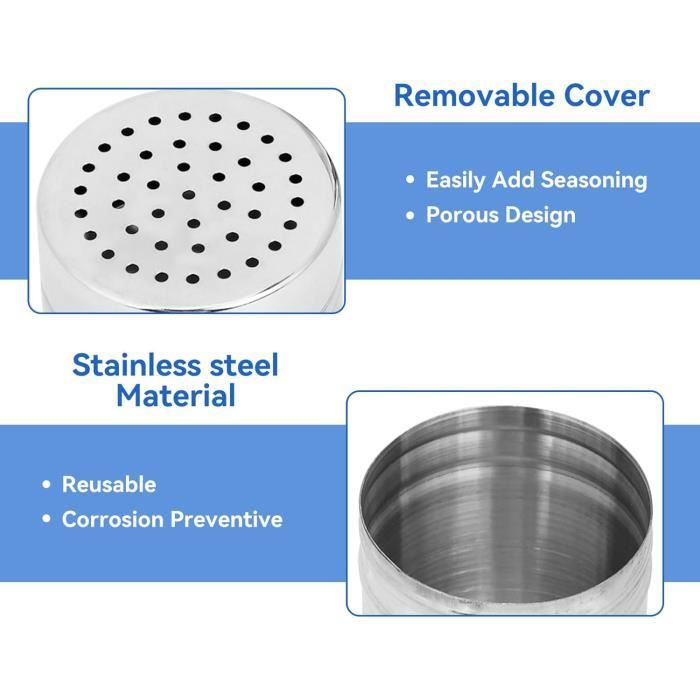 Removable Cover

• Easily Add Seasoning
• Porous Design

Stainless steel Material

• Reusable
• Corrosion Preventive